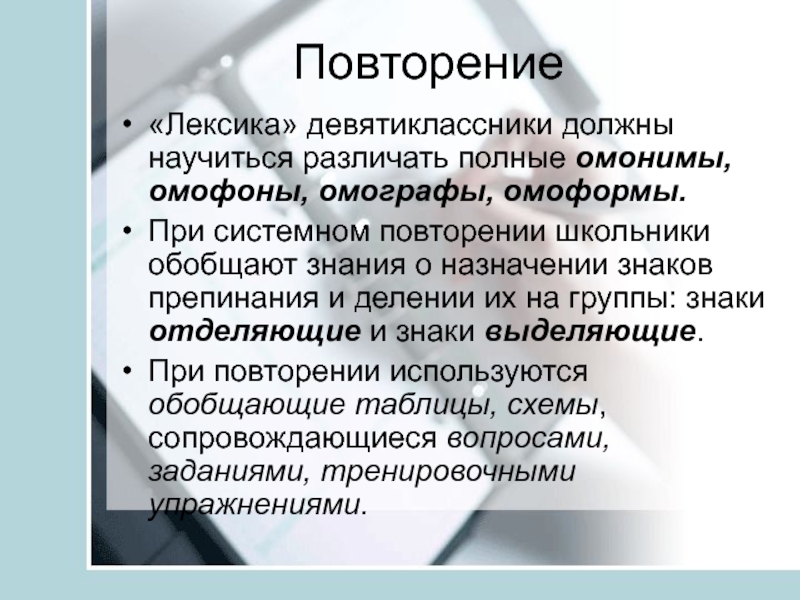 Повторение

• «Лексика» девятиклассники должны научиться различать полные омонимы, омофоны, омографы, омоформы.

• При системном повторении школьники обобщают знания о назначении знаков препинания и делении их на группы: знаки отделяющие и знаки выделяющие.

• При повторении используются обобщающие таблицы, схемы, сопровождающиеся вопросами, заданиями, тренировочными упражнениями.